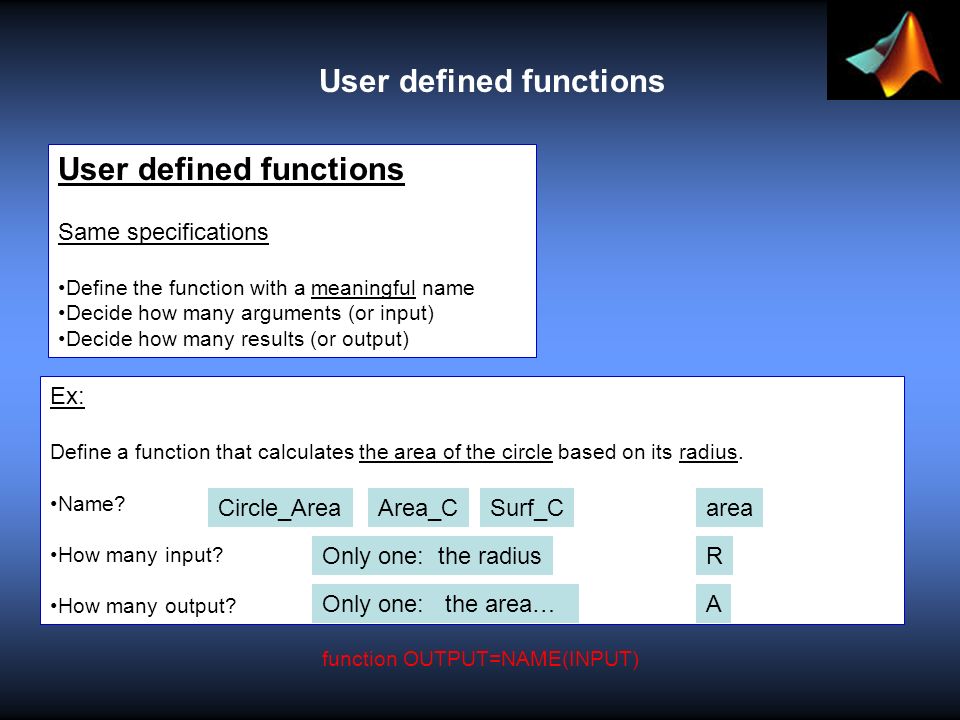 User defined functions

User defined functions

Same specifications

•Define the function with a meaningful name
•Decide how many arguments (or input)
•Decide how many results (or output)

Ex:

Define a function that calculates the area of the circle based on its radius.

•Name? Circle_Area Area_C Surf_C area

•How many input? Only one: the radius R

•How many output? Only one: the area… A

function OUTPUT=NAME(INPUT)